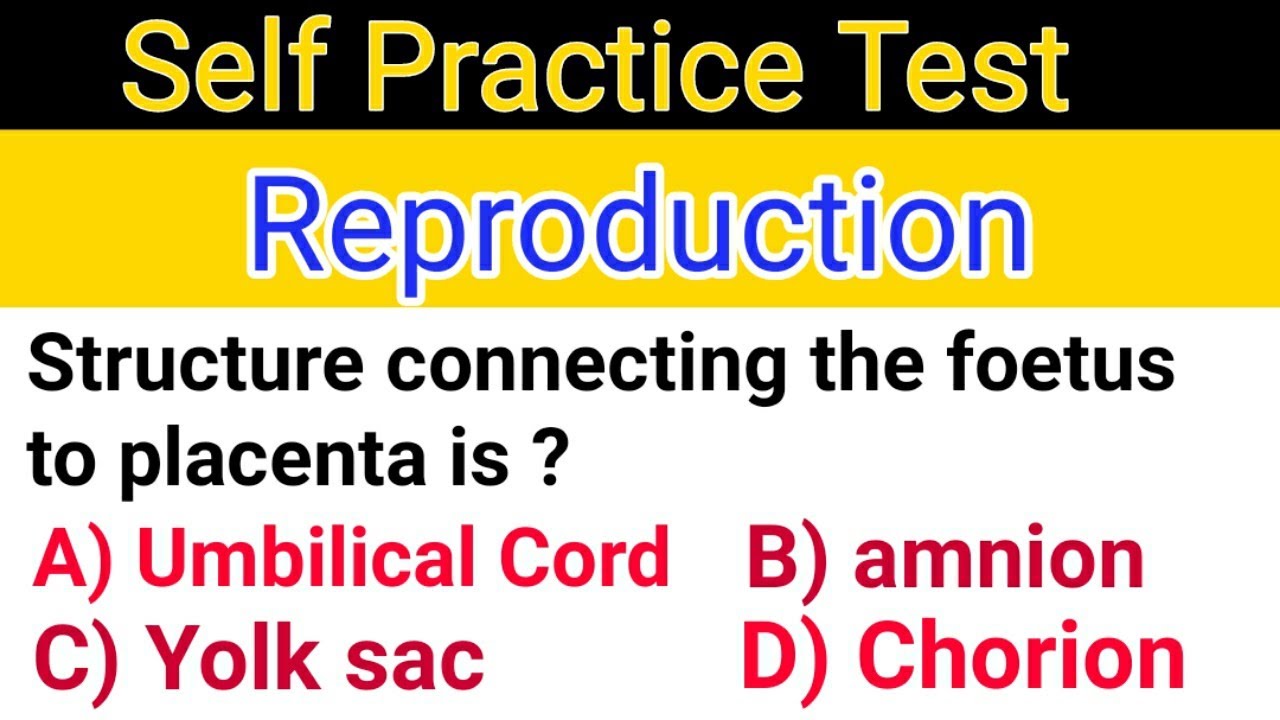 Self Practice Test

Reproduction

Structure connecting the foetus to placenta is ?

A) Umbilical Cord
B) amnion
C) Yolk sac
D) Chorion